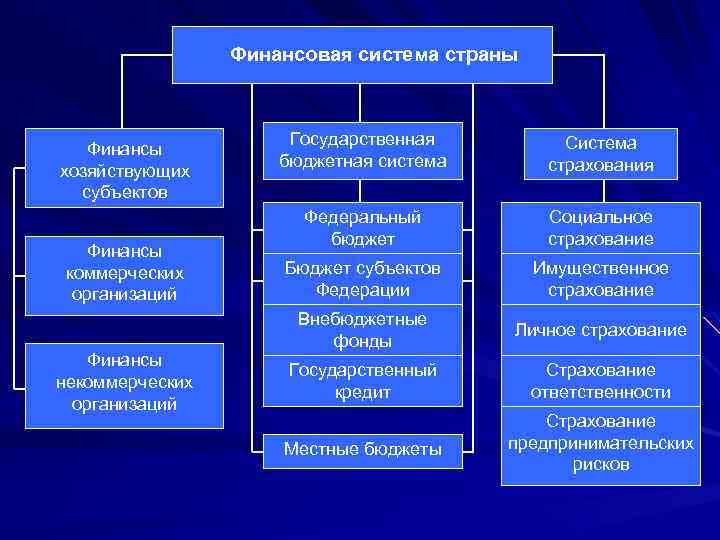 Финансовая система страны

Финансы хозяйствующих субъектов

Финансы коммерческих организаций

Финансы некоммерческих организаций

Государственная бюджетная система

Федеральный бюджет

Бюджет субъектов Федерации

Внебюджетные фонды

Государственный кредит

Местные бюджеты

Система страхования

Социальное страхование

Имущественное страхование

Личное страхование

Страхование ответственности

Страхование предпринимательских рисков